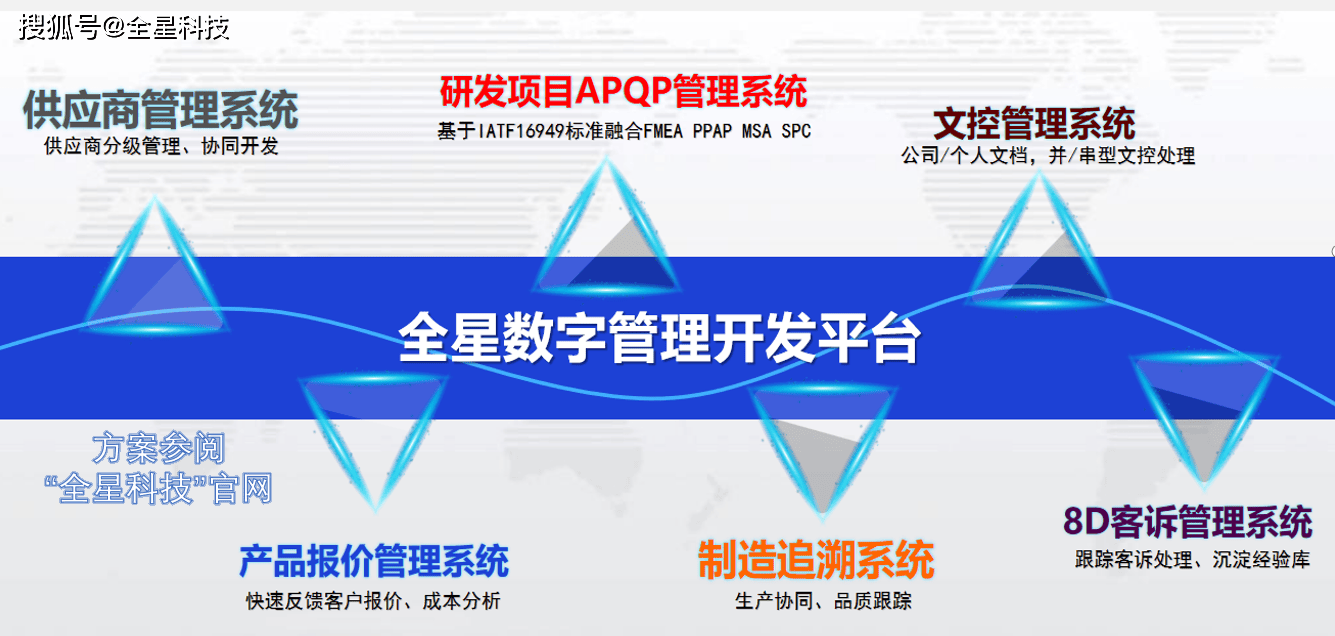 搜狐号@全星科技

供应商管理系统
供应商分级管理、协同开发

研发项目APQP管理系统
基于IATF16949标准融合FMEA PPAP MSA SPC

文控管理系统
公司/个人文档，并/串型文控处理

全星数字管理开发平台

方案参阅
“全星科技”官网

产品报价管理系统
快速反馈客户报价、成本分析

制造追溯系统
生产协同、品质跟踪

8D客诉管理系统
跟踪客诉处理、沉淀经验库